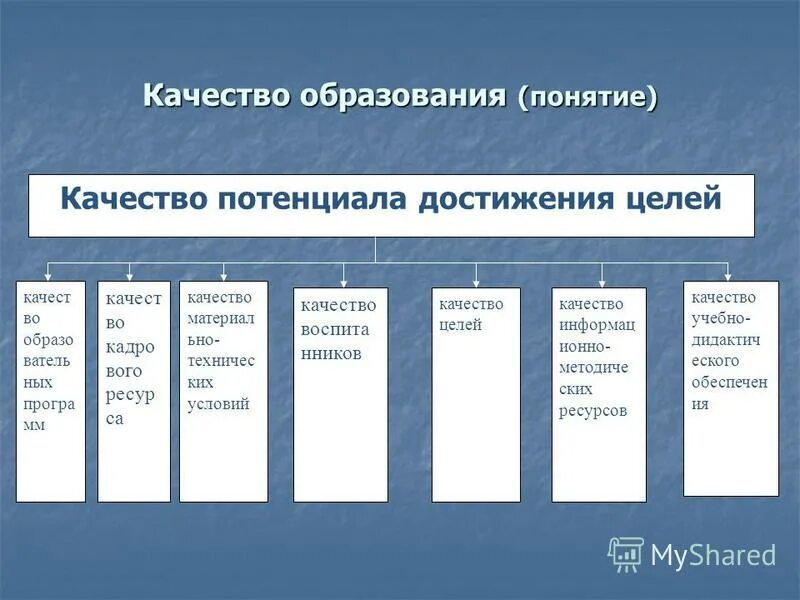 Качество образования (понятие)

Качество потенциала достижения целей

качество образовательных программ

качество кадрового ресурса

качество материально-технических условий

качество воспитанников

качество целей

качество информационно-методических ресурсов

качество учебно-дидактического обеспечения

MyShared